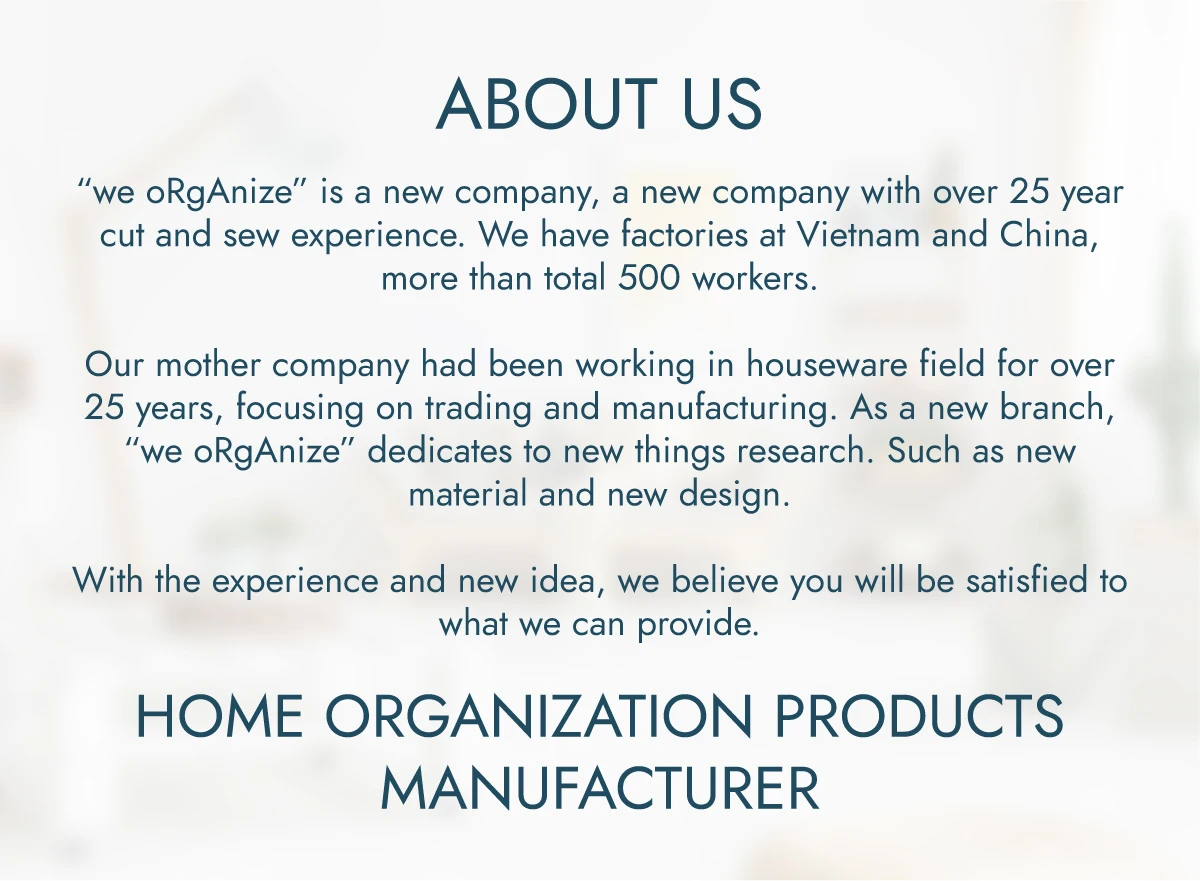 ABOUT US

“we oRgAnize” is a new company, a new company with over 25 year cut and sew experience. We have factories at Vietnam and China, more than total 500 workers.

Our mother company had been working in houseware field for over 25 years, focusing on trading and manufacturing. As a new branch, “we oRgAnize” dedicates to new things research. Such as new material and new design.

With the experience and new idea, we believe you will be satisfied to what we can provide.

HOME ORGANIZATION PRODUCTS MANUFACTURER